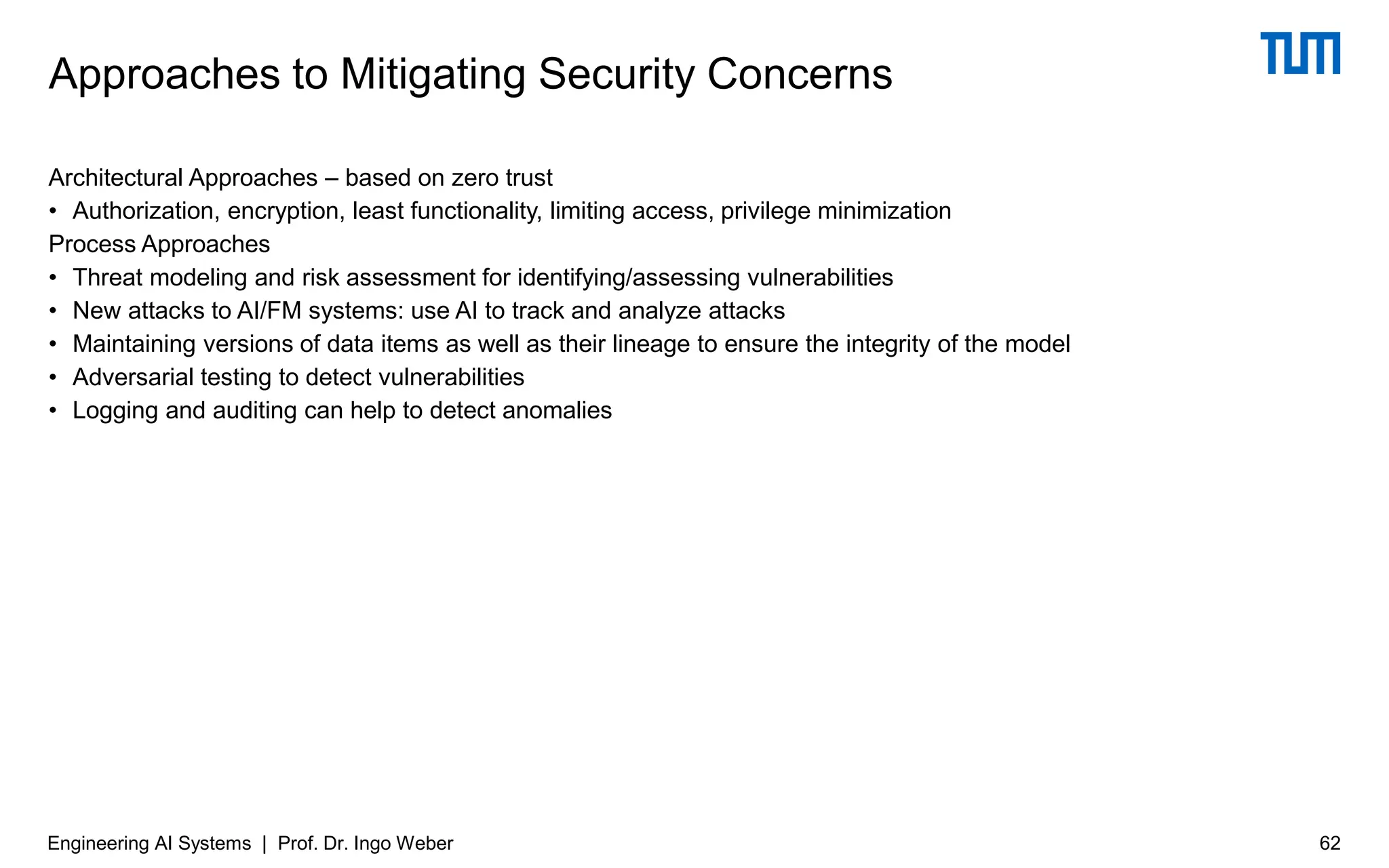 Approaches to Mitigating Security Concerns

TUM

Architectural Approaches – based on zero trust
• Authorization, encryption, least functionality, limiting access, privilege minimization
Process Approaches
• Threat modeling and risk assessment for identifying/assessing vulnerabilities
• New attacks to AI/FM systems: use AI to track and analyze attacks
• Maintaining versions of data items as well as their lineage to ensure the integrity of the model
• Adversarial testing to detect vulnerabilities
• Logging and auditing can help to detect anomalies

Engineering AI Systems | Prof. Dr. Ingo Weber

62